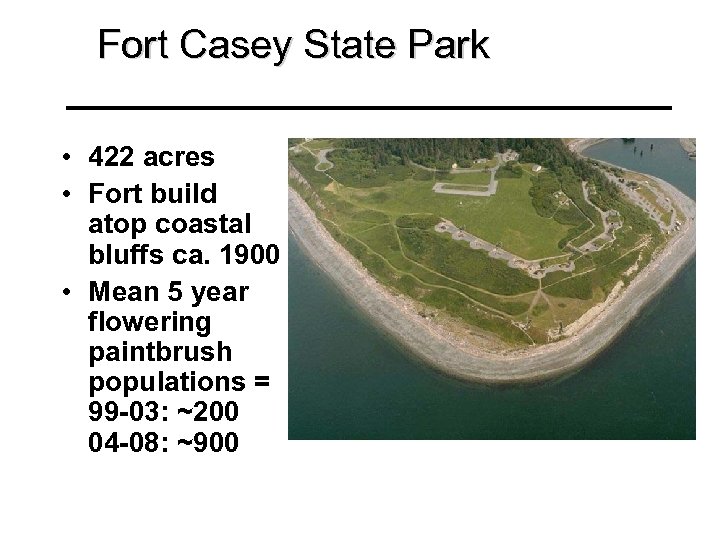 Fort Casey State Park

• 422 acres
• Fort build atop coastal bluffs ca. 1900
• Mean 5 year flowering paintbrush populations = 99-03: ~200 04-08: ~900